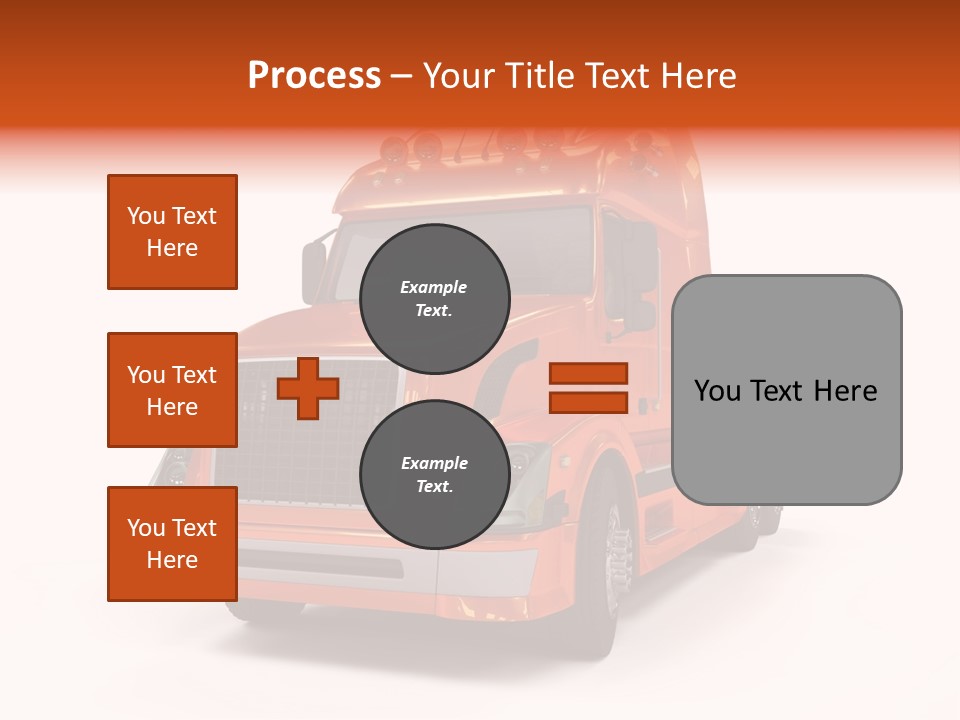 Process – Your Title Text Here

You Text Here

You Text Here

You Text Here

Example Text.

Example Text.

You Text Here